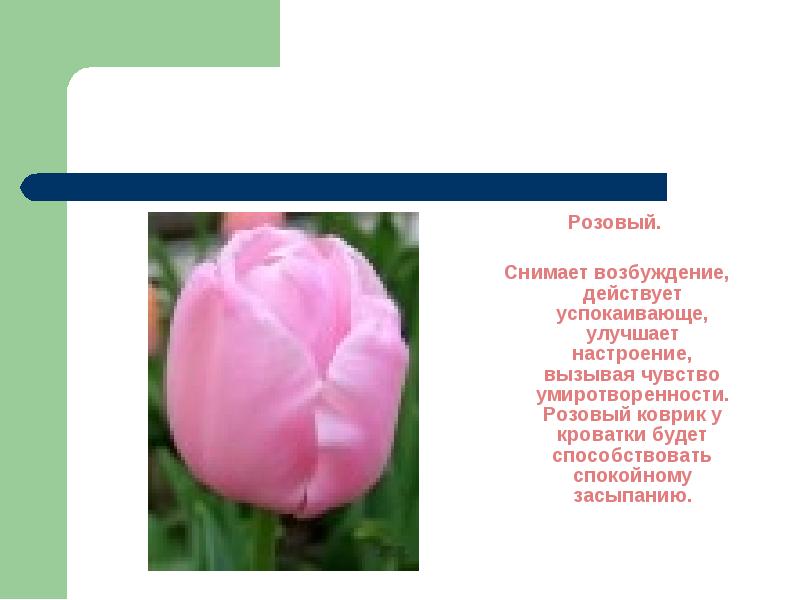 Розовый.

Снимает возбуждение, действует успокаивающе, улучшает настроение, вызывая чувство умиротворенности. Розовый коврик у кроватки будет способствовать спокойному засыпанию.